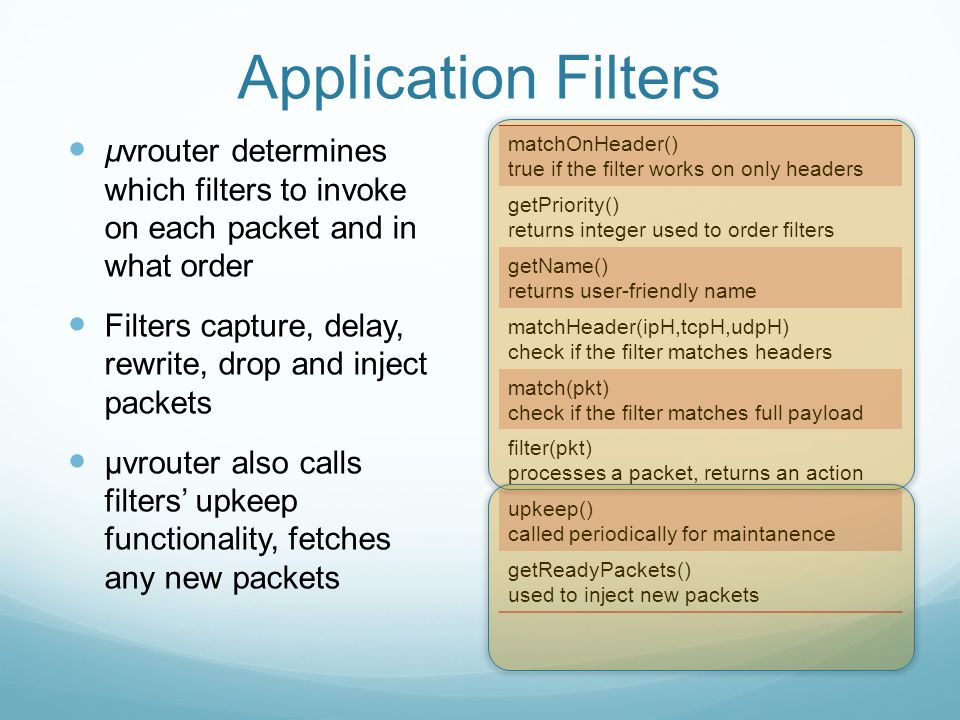 Application Filters

μvrouter determines which filters to invoke on each packet and in what order

Filters capture, delay, rewrite, drop and inject packets

μvrouter also calls filters' upkeep functionality, fetches any new packets

matchOnHeader()
true if the filter works on only headers

getPriority()
returns integer used to order filters

getName()
returns user-friendly name

matchHeader(ipH,tcpH,udpH)
check if the filter matches headers

match(pkt)
check if the filter matches full payload

filter(pkt)
processes a packet, returns an action

upkeep()
called periodically for maintanence

getReadyPackets()
used to inject new packets